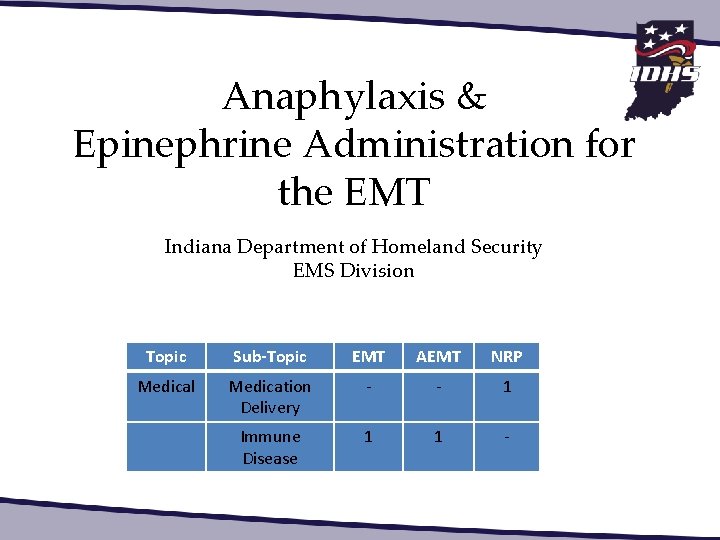 IDHS

Anaphylaxis & Epinephrine Administration for the EMT

Indiana Department of Homeland Security
EMS Division

| Topic | Sub-Topic | EMT | AEMT | NRP |
|---|---|---|---|---|
| Medical | Medication Delivery | - | - | 1 |
| | Immune Disease | 1 | 1 | - |